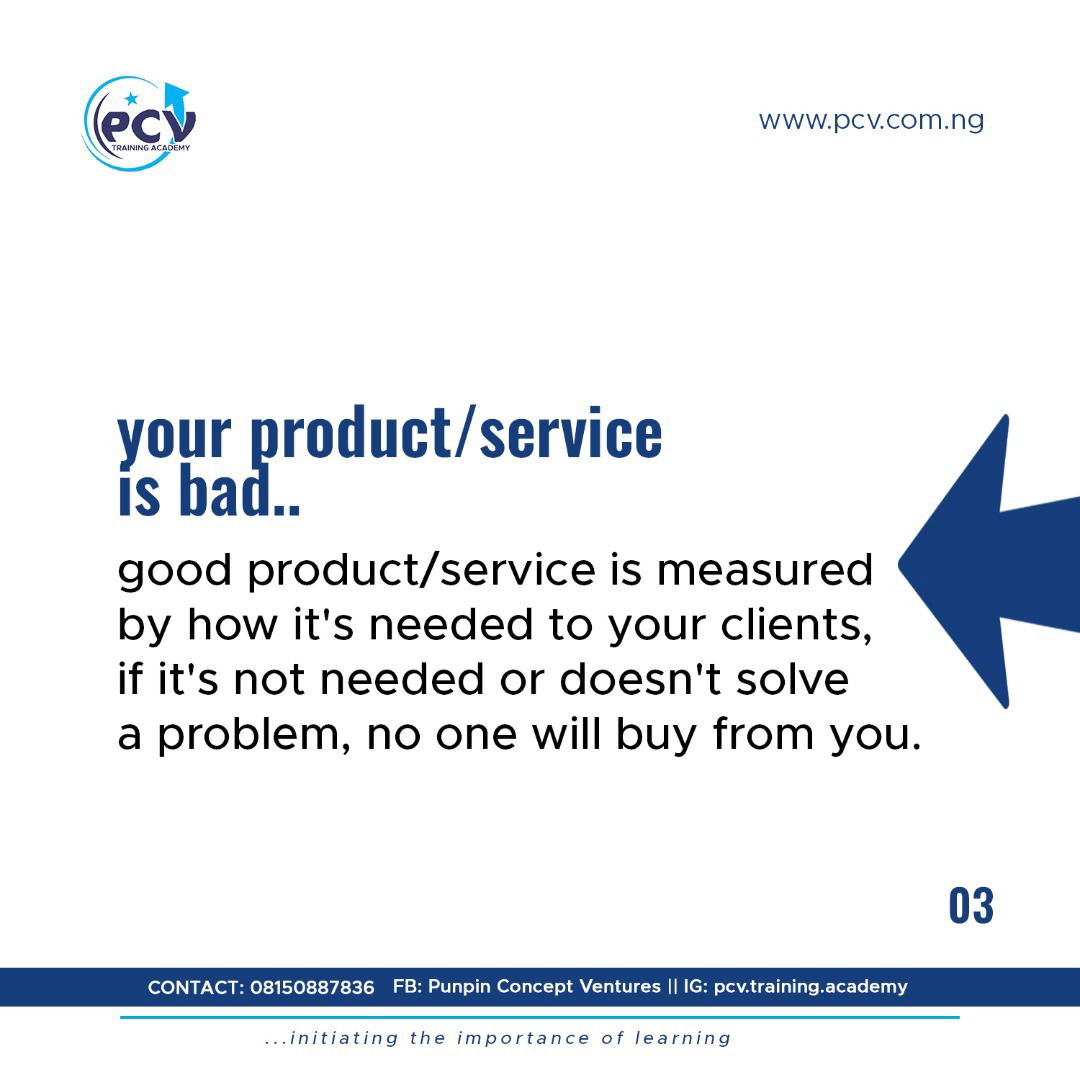 PCV
TRAINING ACADEMY

www.pcv.com.ng

your product/service is bad..

good product/service is measured by how it's needed to your clients, if it's not needed or doesn't solve a problem, no one will buy from you.

03

CONTACT: 08150887836 FB: Punpin Concept Ventures || IG: pcv.training.academy

...initiating the importance of learning